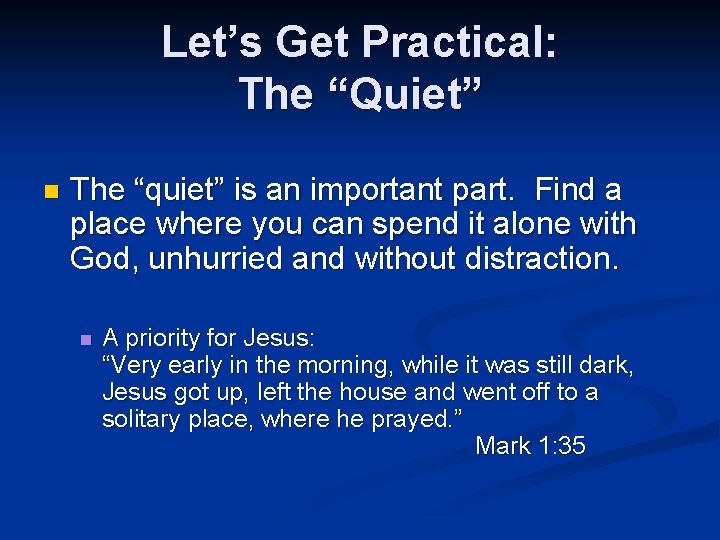 Let’s Get Practical:
The “Quiet”

The “quiet” is an important part. Find a place where you can spend it alone with God, unhurried and without distraction.

A priority for Jesus:
“Very early in the morning, while it was still dark, Jesus got up, left the house and went off to a solitary place, where he prayed.”
Mark 1:35